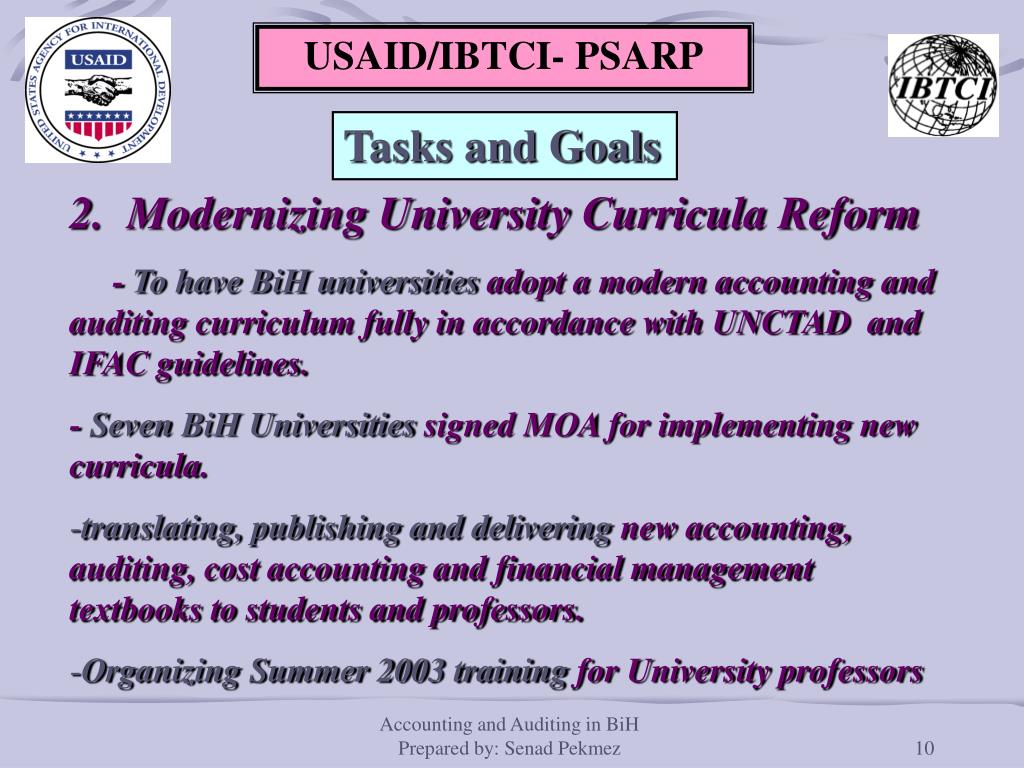 UNITED STATES AGENCY FOR INTERNATIONAL DEVELOPMENT

USAID

USAID/IBTCI- PSARP

IBTCI

Tasks and Goals

2. Modernizing University Curricula Reform

- To have BiH universities adopt a modern accounting and auditing curriculum fully in accordance with UNCTAD and IFAC guidelines.

- Seven BiH Universities signed MOA for implementing new curricula.

-translating, publishing and delivering new accounting, auditing, cost accounting and financial management textbooks to students and professors.

-Organizing Summer 2003 training for University professors

Accounting and Auditing in BiH
Prepared by: Senad Pekmez

10